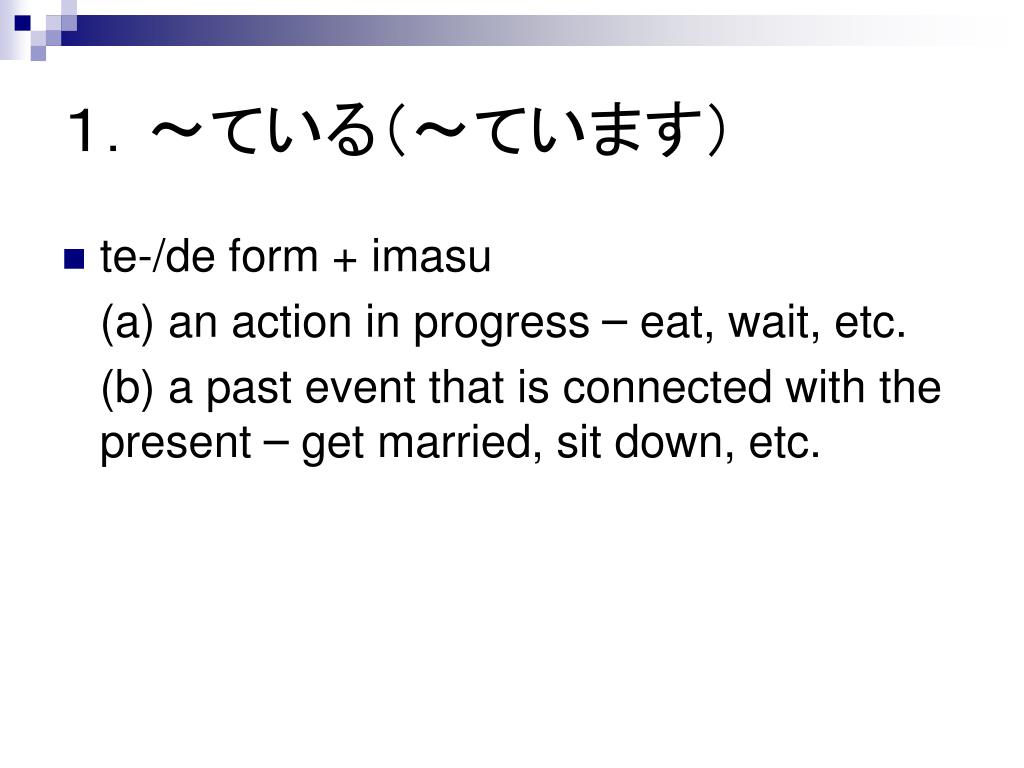 １．～ている（～ています）

te-/de form + imasu

(a) an action in progress – eat, wait, etc.

(b) a past event that is connected with the present – get married, sit down, etc.